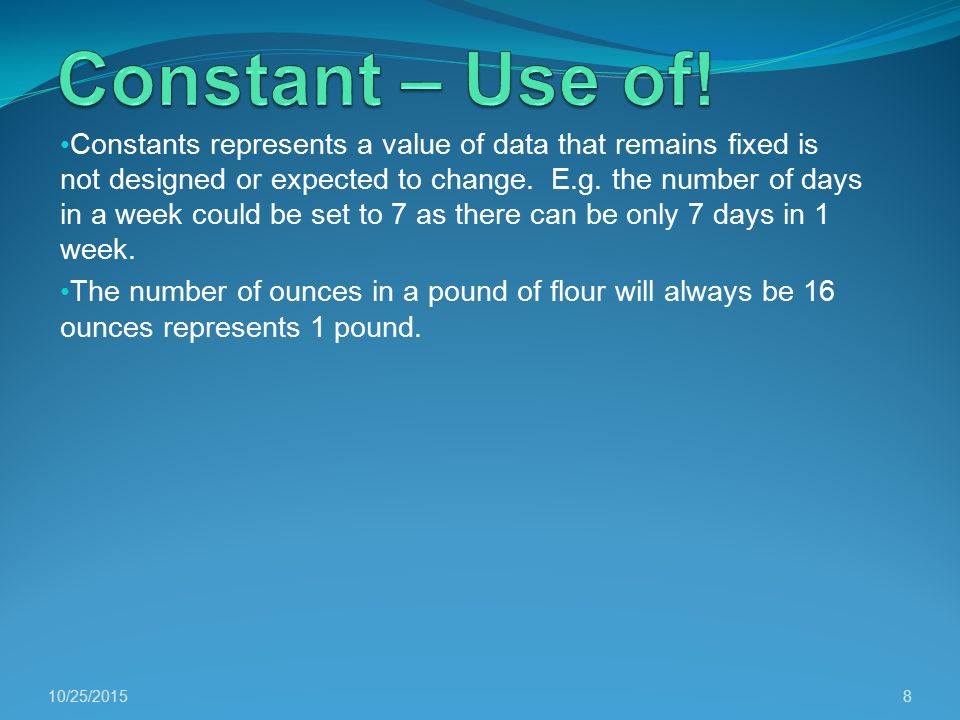 Constant – Use of!

•Constants represents a value of data that remains fixed is not designed or expected to change.  E.g. the number of days in a week could be set to 7 as there can be only 7 days in 1 week.

•The number of ounces in a pound of flour will always be 16 ounces represents 1 pound.

10/25/2015

8